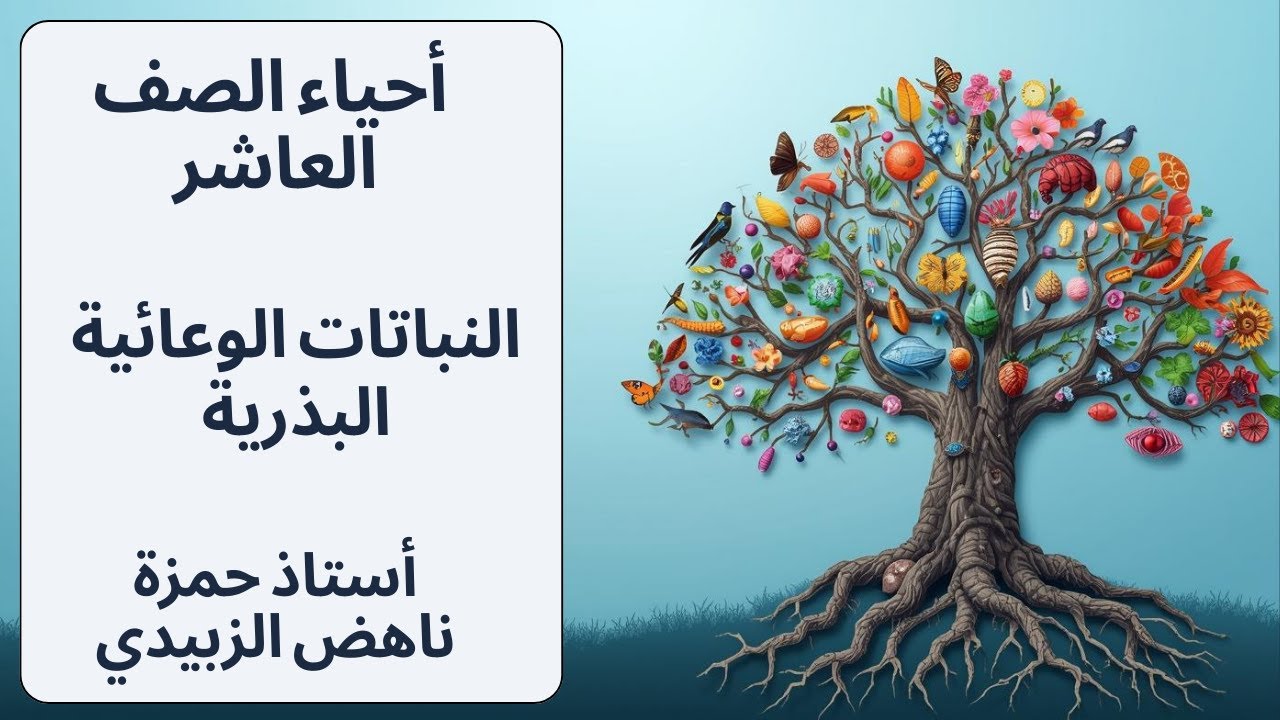 أحياء الصف العاشر

النباتات الوعائية البذرية

أستاذ حمزة ناهض الزبيدي